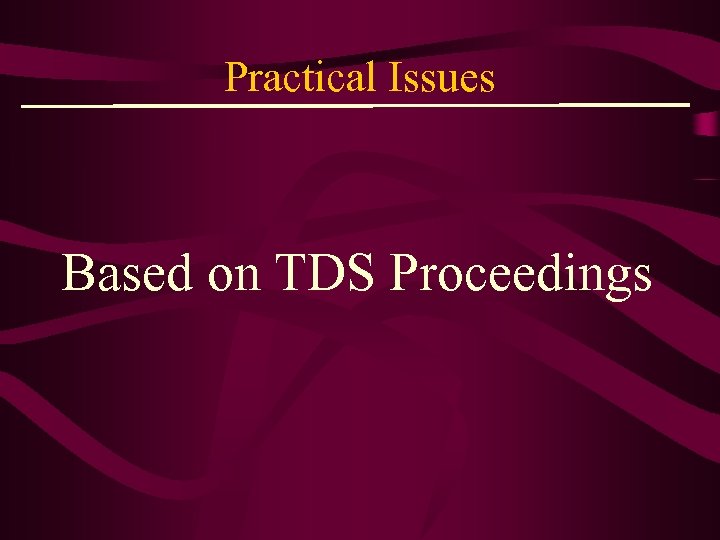 Practical Issues

Based on TDS Proceedings